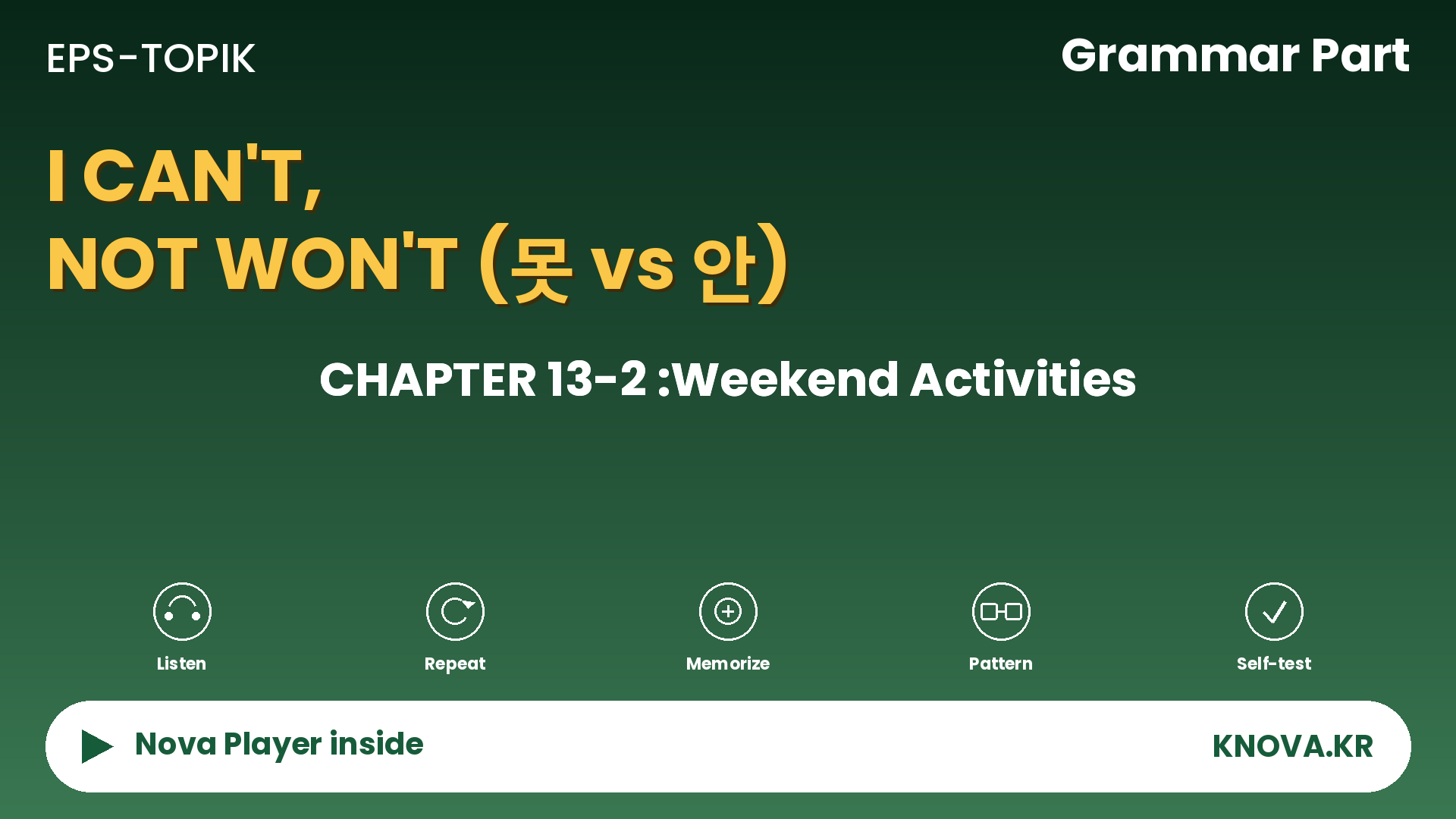 EPS-TOPIK

Grammar Part

I CAN'T,
NOT WON'T (못 vs 안)

CHAPTER 13-2 :Weekend Activities

Listen

Repeat

Memorize

Pattern

Self-test

Nova Player inside

KNOVA.KR